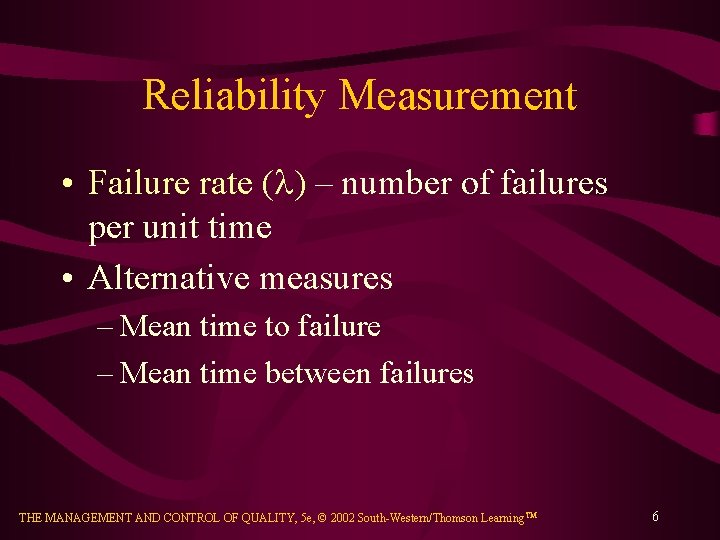 Reliability Measurement

• Failure rate ($\lambda$) – number of failures per unit time

• Alternative measures

– Mean time to failure

– Mean time between failures

THE MANAGEMENT AND CONTROL OF QUALITY, 5e, © 2002 South-Western/Thomson Learning™

6